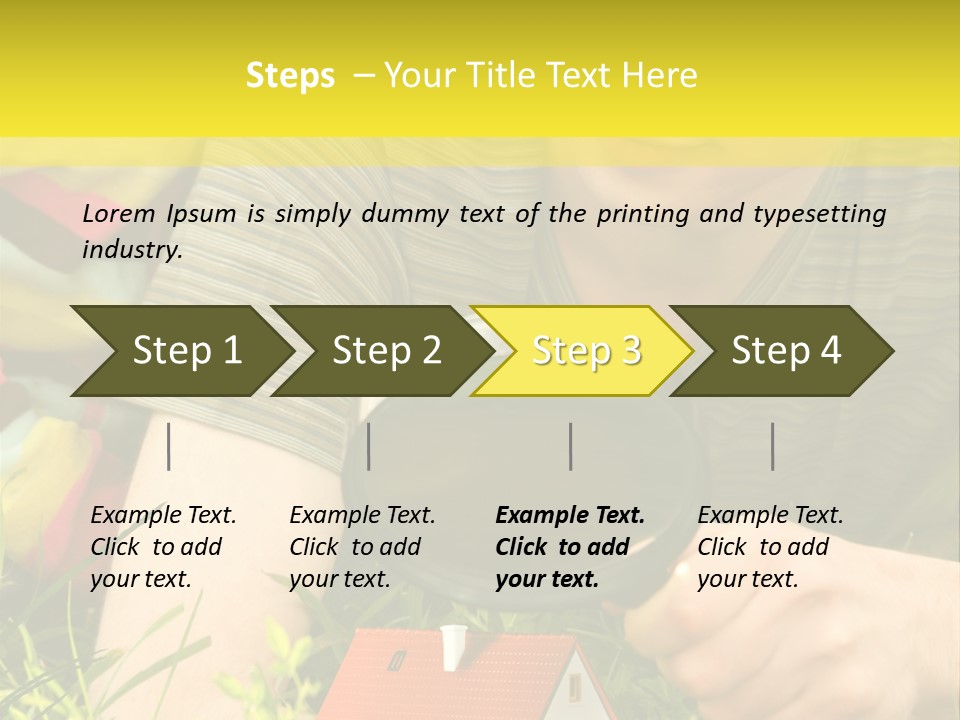 Steps – Your Title Text Here

Lorem Ipsum is simply dummy text of the printing and typesetting industry.

Step 1

Step 2

Step 3

Step 4

Example Text. Click to add your text.

Example Text. Click to add your text.

Example Text. Click to add your text.

Example Text. Click to add your text.